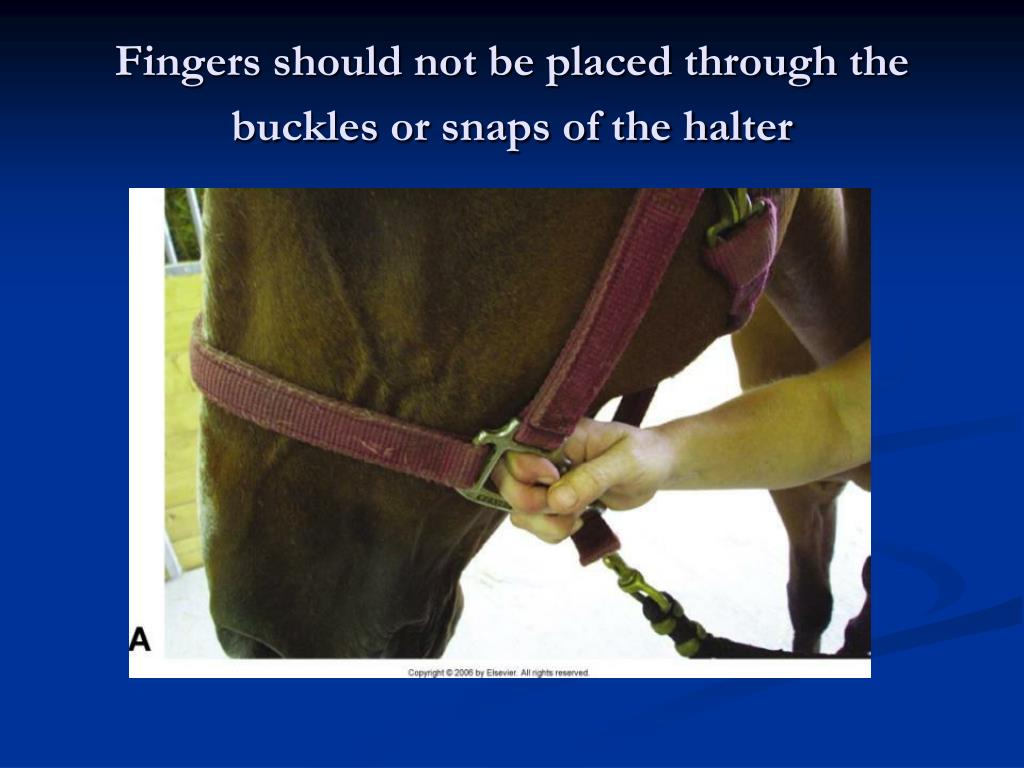 Fingers should not be placed through the buckles or snaps of the halter

A

Copyright © 2006 by Elsevier. All rights reserved.